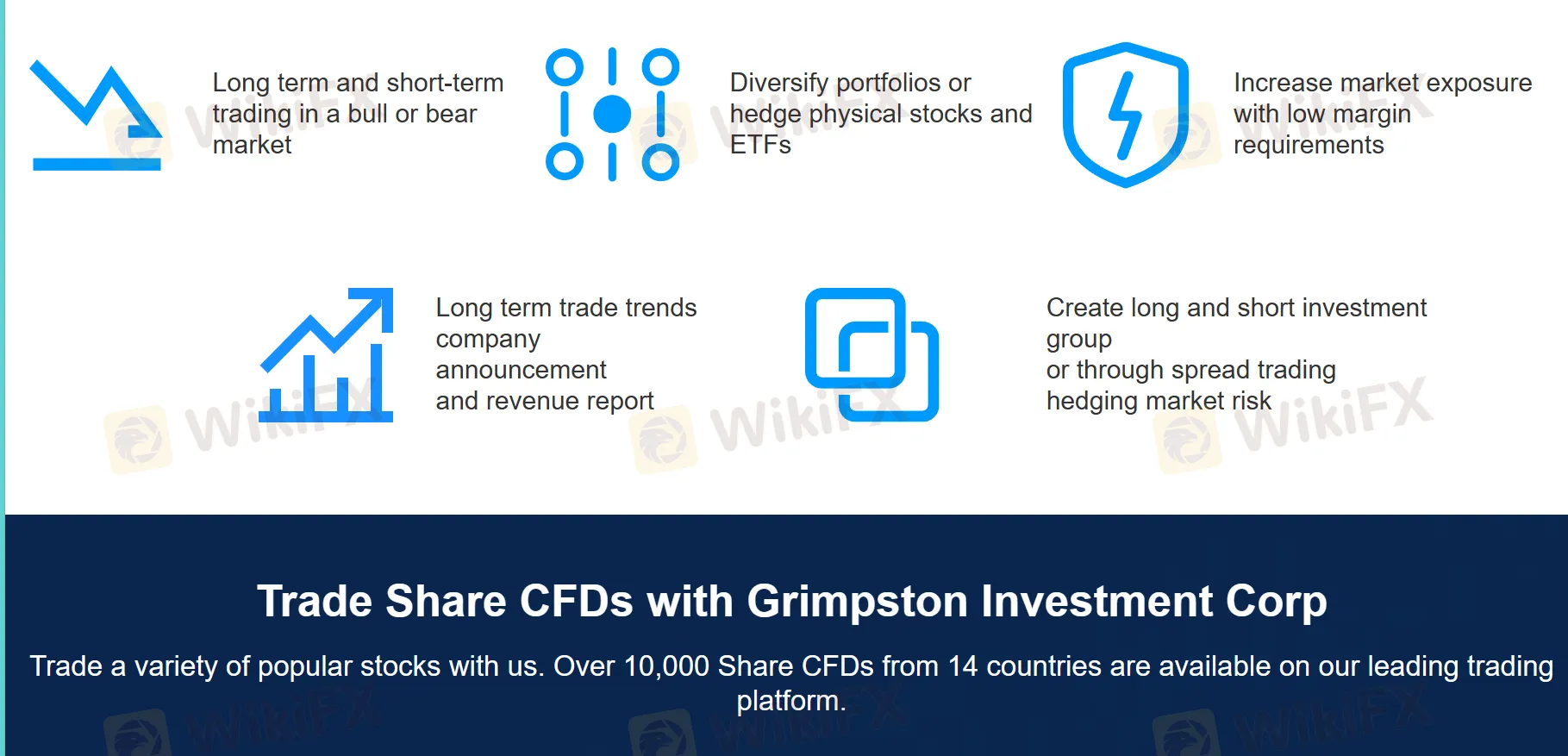 Long term and short-term trading in a bull or bear market

Diversify portfolios or hedge physical stocks and ETFs

Increase market exposure with low margin requirements

Long term trade trends company announcement and revenue report

Create long and short investment group or through spread trading hedging market risk

WikiFX

Trade Share CFDs with Grimpston Investment Corp

Trade a variety of popular stocks with us. Over 10,000 Share CFDs from 14 countries are available on our leading trading platform.